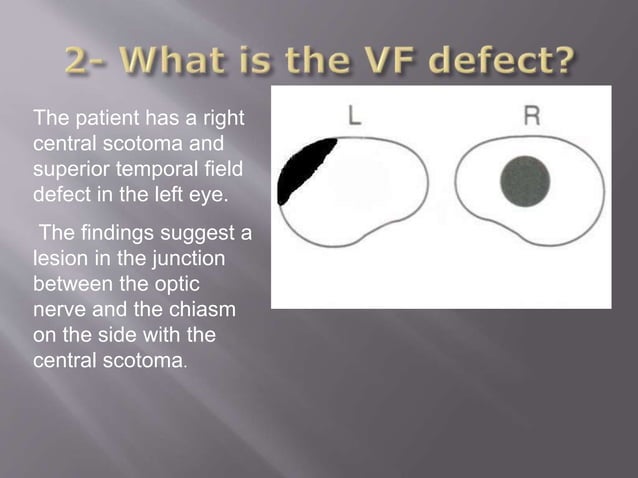 2- What is the VF defect?

The patient has a right central scotoma and superior temporal field defect in the left eye.

The findings suggest a lesion in the junction between the optic nerve and the chiasm on the side with the central scotoma.

L

R